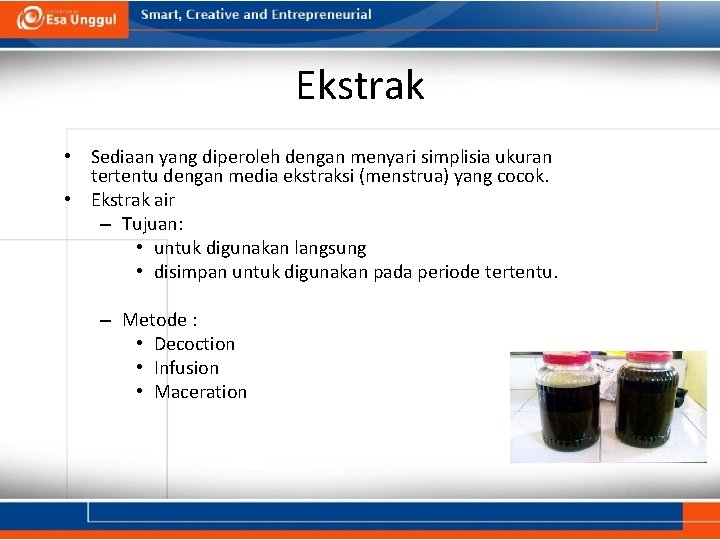 Esa Unggul

Smart, Creative and Entrepreneurial

Ekstrak

• Sediaan yang diperoleh dengan menyari simplisia ukuran tertentu dengan media ekstraksi (menstrua) yang cocok.
• Ekstrak air
– Tujuan:
• untuk digunakan langsung
• disimpan untuk digunakan pada periode tertentu.

– Metode :
• Decoction
• Infusion
• Maceration